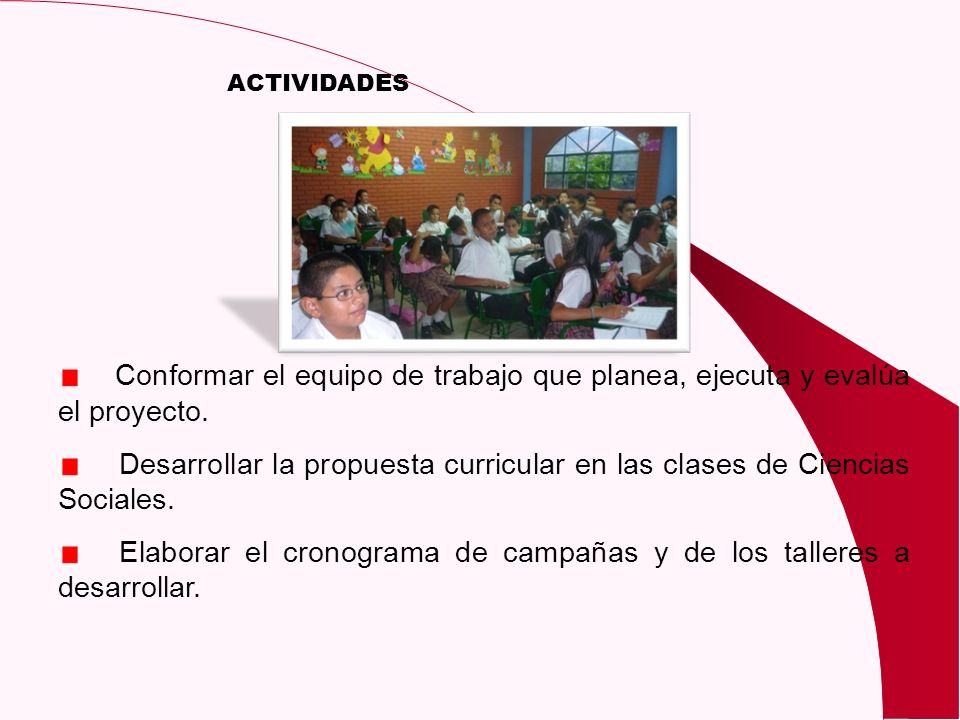 ACTIVIDADES

Conformar el equipo de trabajo que planea, ejecuta y evalúa el proyecto.

Desarrollar la propuesta curricular en las clases de Ciencias Sociales.

Elaborar el cronograma de campañas y de los talleres a desarrollar.